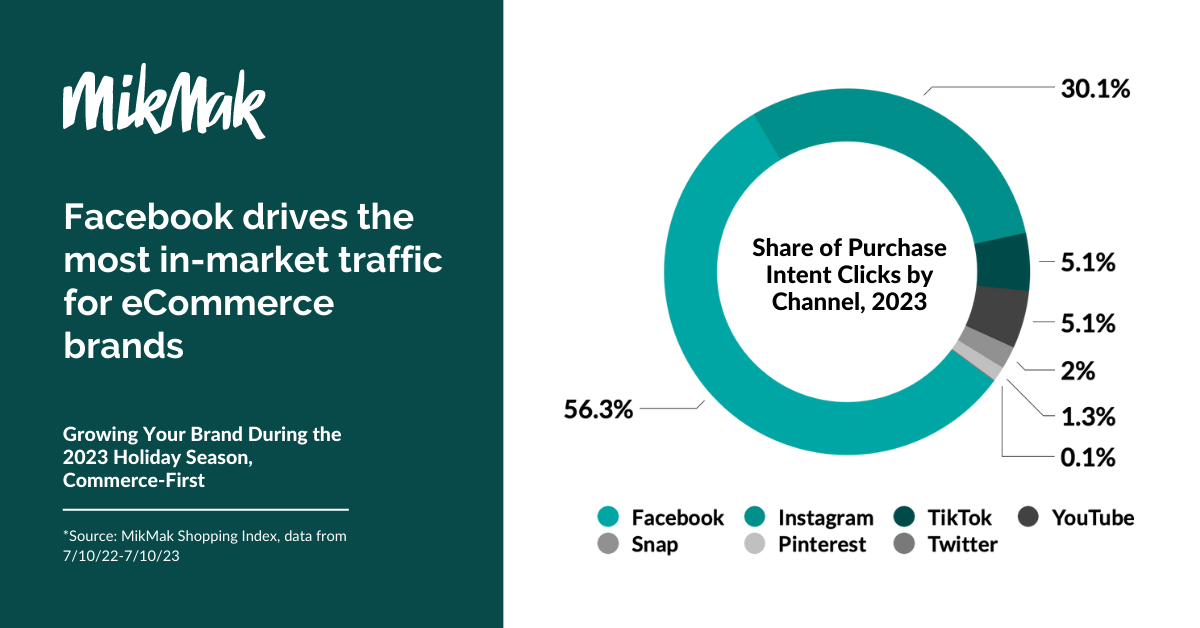 MikMak

Facebook drives the most in-market traffic for eCommerce brands

Growing Your Brand During the 2023 Holiday Season, Commerce-First

*Source: MikMak Shopping Index, data from 7/10/22-7/10/23

Share of Purchase Intent Clicks by Channel, 2023

30.1%
5.1%
5.1%
2%
1.3%
0.1%
56.3%

Facebook
Instagram
TikTok
YouTube
Snap
Pinterest
Twitter